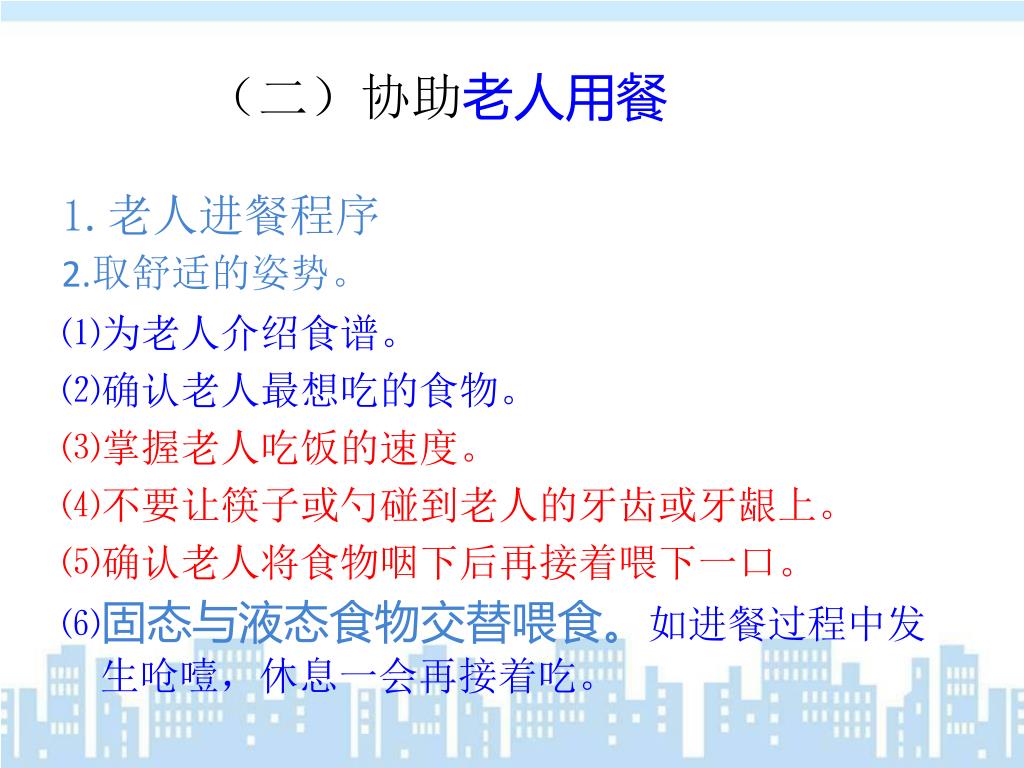 （二）协助老人用餐

1. 老人进餐程序

2.取舒适的姿势。

⑴为老人介绍食谱。

⑵确认老人最想吃的食物。

⑶掌握老人吃饭的速度。

⑷不要让筷子或勺碰到老人的牙齿或牙龈上。

⑸确认老人将食物咽下后再接着喂下一口。

⑹固态与液态食物交替喂食。如进餐过程中发生呛噎，休息一会再接着吃。